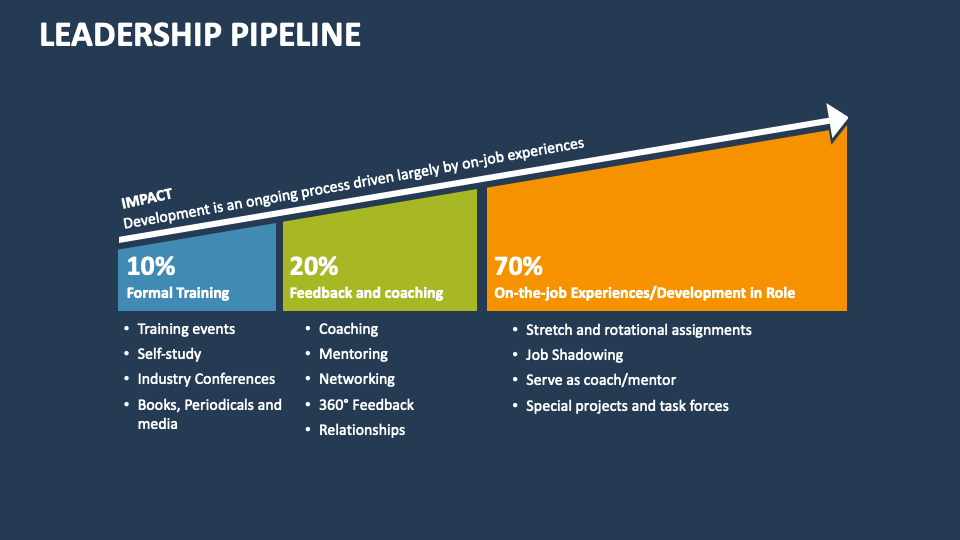 LEADERSHIP PIPELINE

IMPACT
Development is an ongoing process driven largely by on-job experiences

10%
Formal Training

- Training events
- Self-study
- Industry Conferences
- Books, Periodicals and media

20%
Feedback and coaching

- Coaching
- Mentoring
- Networking
- 360° Feedback
- Relationships

70%
On-the-job Experiences/Development in Role

- Stretch and rotational assignments
- Job Shadowing
- Serve as coach/mentor
- Special projects and task forces